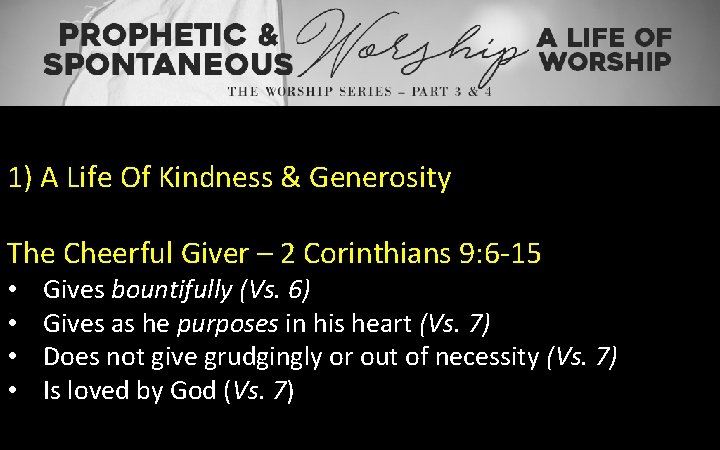 PROPHETIC & SPONTANEOUS Worship A LIFE OF WORSHIP

THE WORSHIP SERIES – PART 3 & 4

1) A Life Of Kindness & Generosity

The Cheerful Giver – 2 Corinthians 9:6-15

• Gives bountifully (Vs. 6)
• Gives as he purposes in his heart (Vs. 7)
• Does not give grudgingly or out of necessity (Vs. 7)
• Is loved by God (Vs. 7)